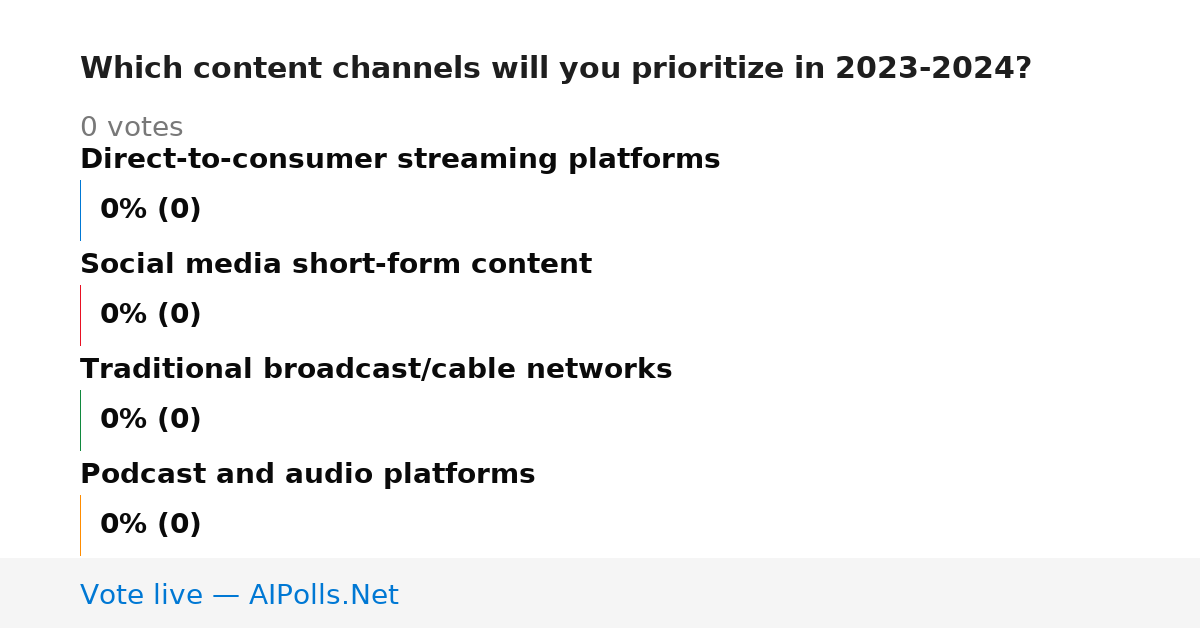 Which content channels will you prioritize in 2023-2024?

0 votes

Direct-to-consumer streaming platforms

0% (0)

Social media short-form content

0% (0)

Traditional broadcast/cable networks

0% (0)

Podcast and audio platforms

0% (0)

Vote live — AIPolls.Net